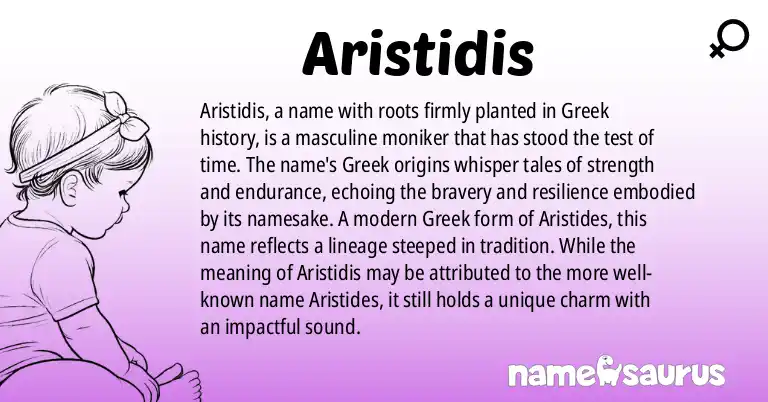 Aristidis

Aristidis, a name with roots firmly planted in Greek history, is a masculine moniker that has stood the test of time. The name's Greek origins whisper tales of strength and endurance, echoing the bravery and resilience embodied by its namesake. A modern Greek form of Aristides, this name reflects a lineage steeped in tradition. While the meaning of Aristidis may be attributed to the more well-known name Aristides, it still holds a unique charm with an impactful sound.

namesaurus